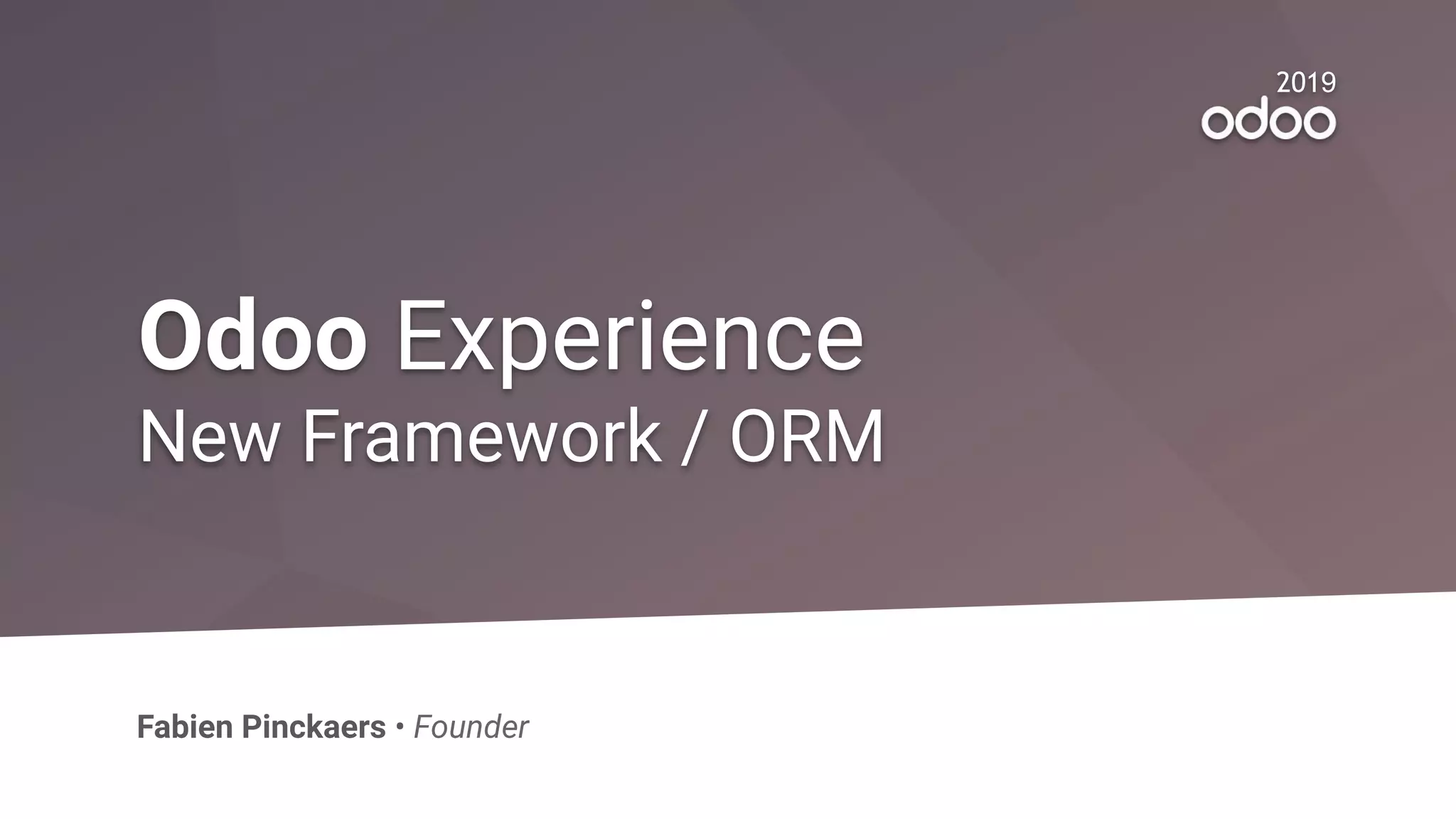 2019
odoo

Odoo Experience
New Framework / ORM

Fabien Pinckaers • Founder